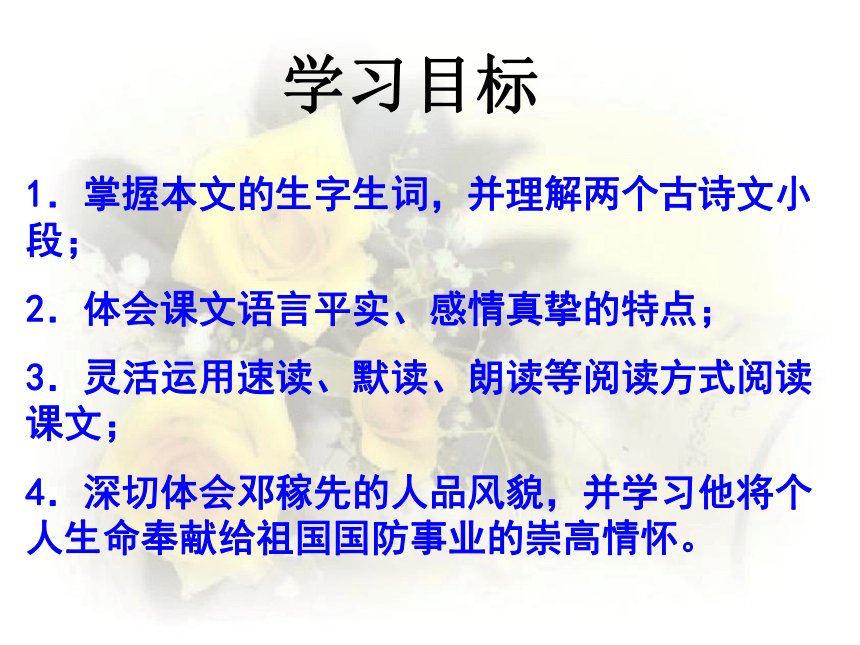 学习目标

1．掌握本文的生字生词，并理解两个古诗文小段；

2．体会课文语言平实、感情真挚的特点；

3．灵活运用速读、默读、朗读等阅读方式阅读课文；

4．深切体会邓稼先的人品风貌，并学习他将个人生命奉献给祖国国防事业的崇高情怀。